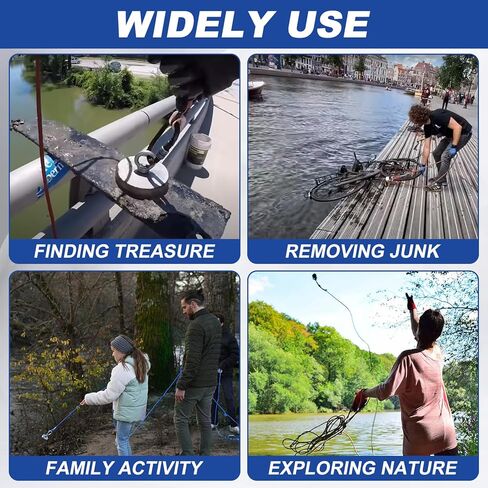 WIDELY USE

FINDING TREASURE

REMOVING JUNK

FAMILY ACTIVITY

EXPLORING NATURE